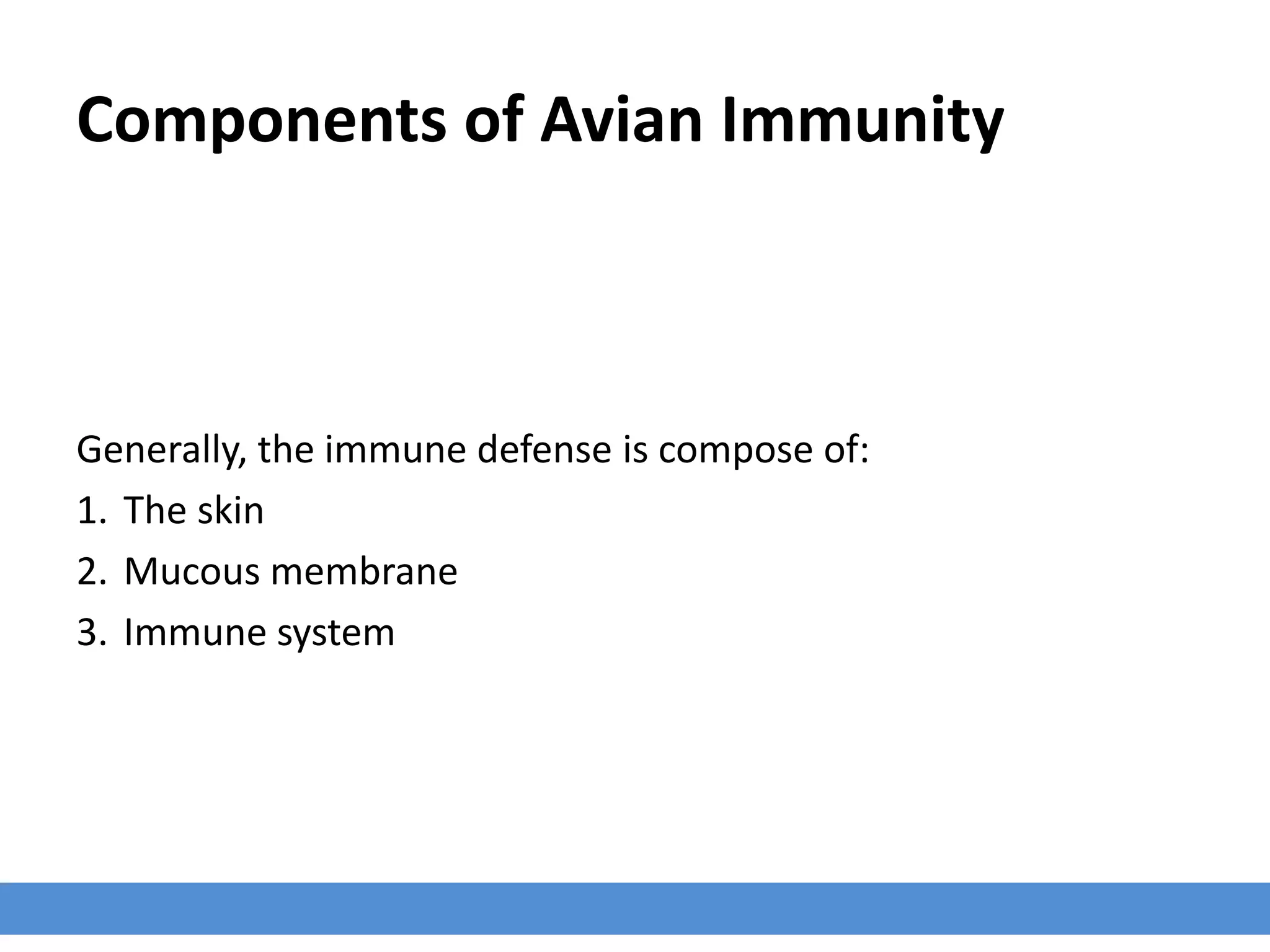 Components of Avian Immunity

Generally, the immune defense is compose of:

1. The skin
2. Mucous membrane
3. Immune system